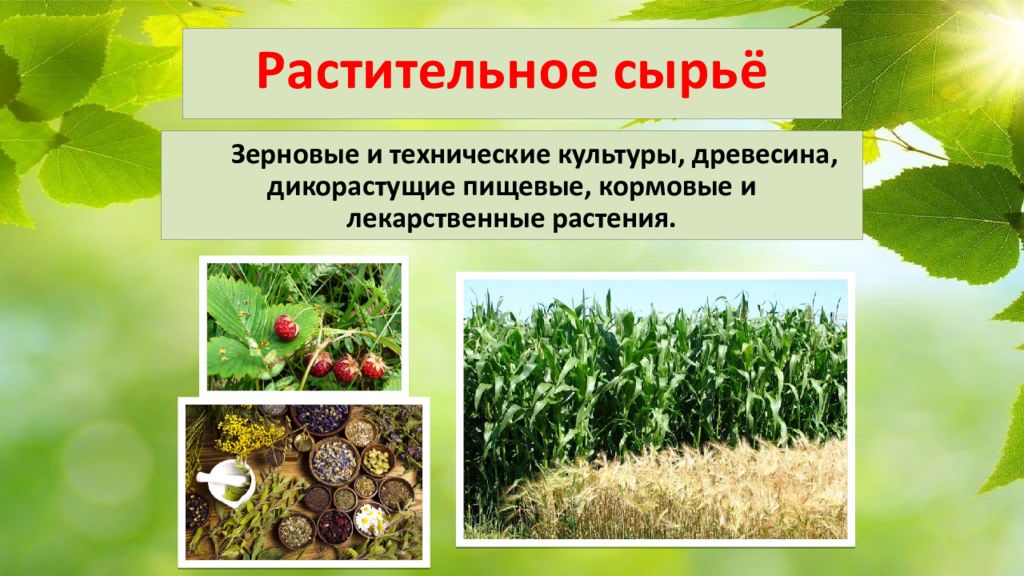 Растительное сырьё

Зерновые и технические культуры, древесина, дикорастущие пищевые, кормовые и лекарственные растения.